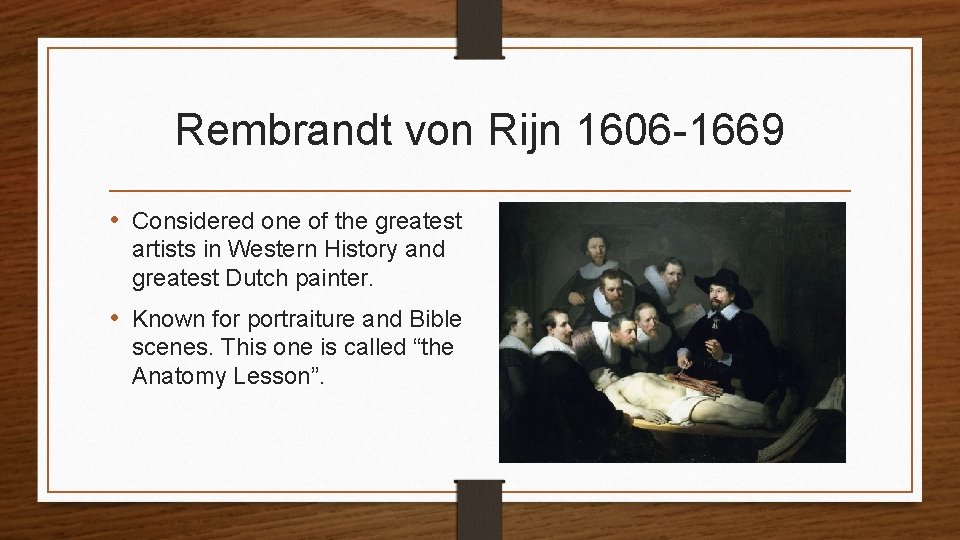 Rembrandt von Rijn 1606-1669

• Considered one of the greatest artists in Western History and greatest Dutch painter.

• Known for portraiture and Bible scenes. This one is called “the Anatomy Lesson”.